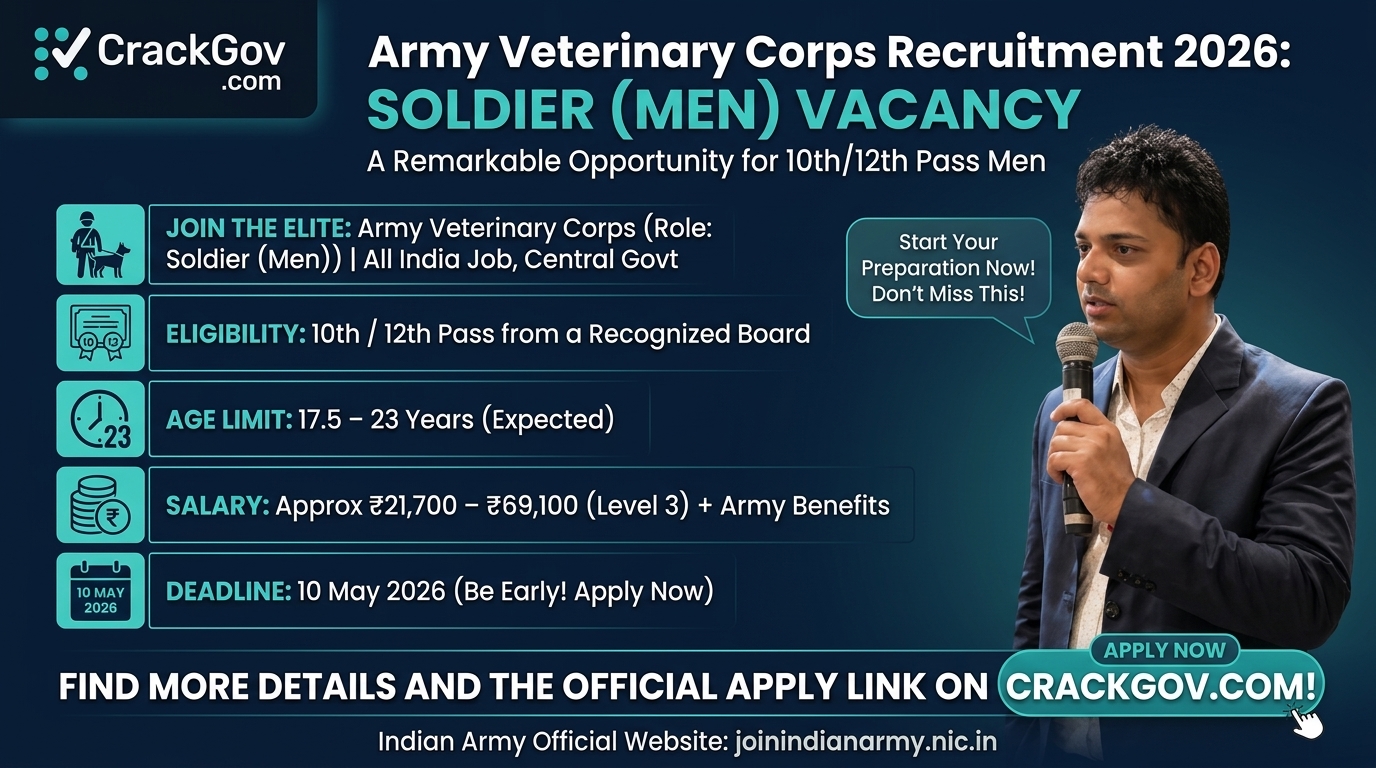 CrackGov .com

Army Veterinary Corps Recruitment 2026:
SOLDIER (MEN) VACANCY
A Remarkable Opportunity for 10th/12th Pass Men

JOIN THE ELITE: Army Veterinary Corps (Role: Soldier (Men)) | All India Job, Central Govt

10 12

ELIGIBILITY: 10th / 12th Pass from a Recognized Board

23

AGE LIMIT: 17.5 – 23 Years (Expected)

₹

SALARY: Approx ₹21,700 – ₹69,100 (Level 3) + Army Benefits

10 MAY 2026

DEADLINE: 10 May 2026 (Be Early! Apply Now)

Start Your Preparation Now! Don't Miss This!

APPLY NOW

FIND MORE DETAILS AND THE OFFICIAL APPLY LINK ON CRACKGOV.COM!

Indian Army Official Website: joinindianarmy.nic.in